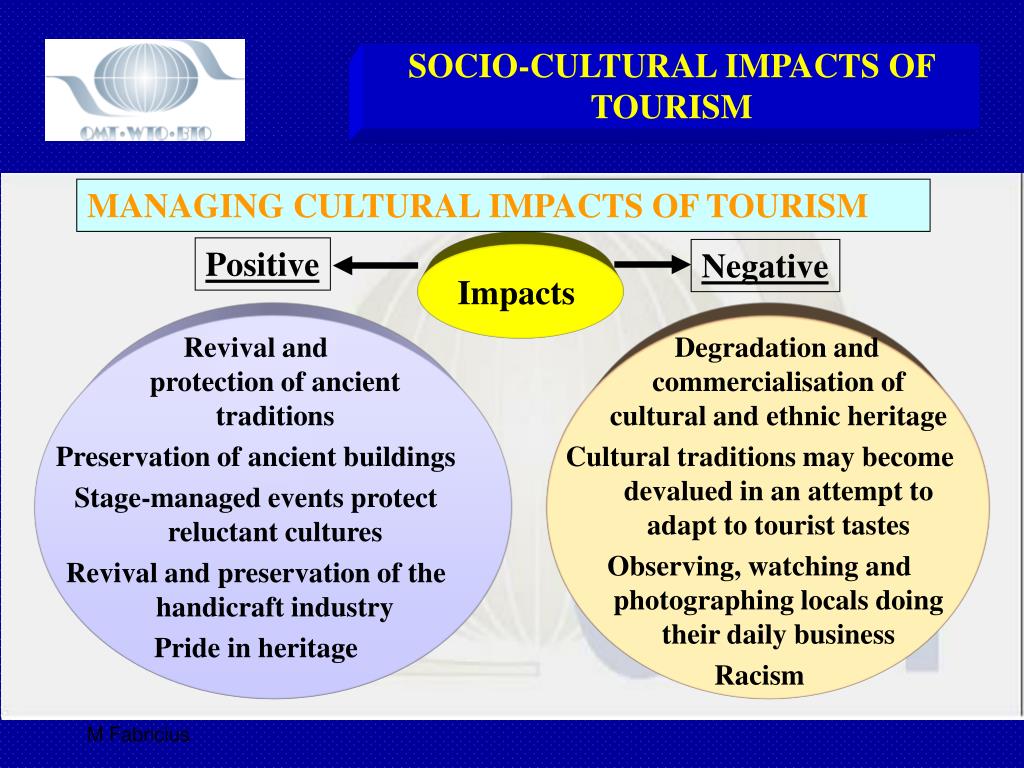 OMT•WTO•BTO

SOCIO-CULTURAL IMPACTS OF TOURISM

MANAGING CULTURAL IMPACTS OF TOURISM

Positive

Impacts

Negative

Revival and protection of ancient traditions

Preservation of ancient buildings

Stage-managed events protect reluctant cultures

Revival and preservation of the handicraft industry

Pride in heritage

Degradation and commercialisation of cultural and ethnic heritage

Cultural traditions may become devalued in an attempt to adapt to tourist tastes

Observing, watching and photographing locals doing their daily business

Racism

M Fabricius